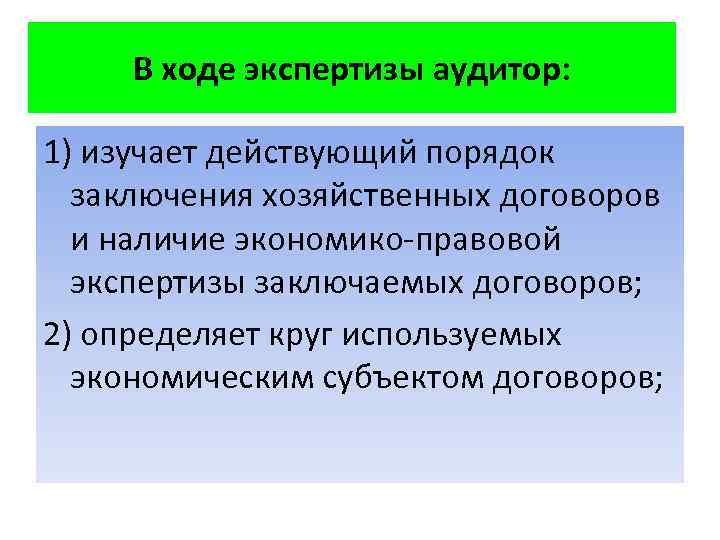 В ходе экспертизы аудитор:

1) изучает действующий порядок заключения хозяйственных договоров и наличие экономико-правовой экспертизы заключаемых договоров;

2) определяет круг используемых экономическим субъектом договоров;